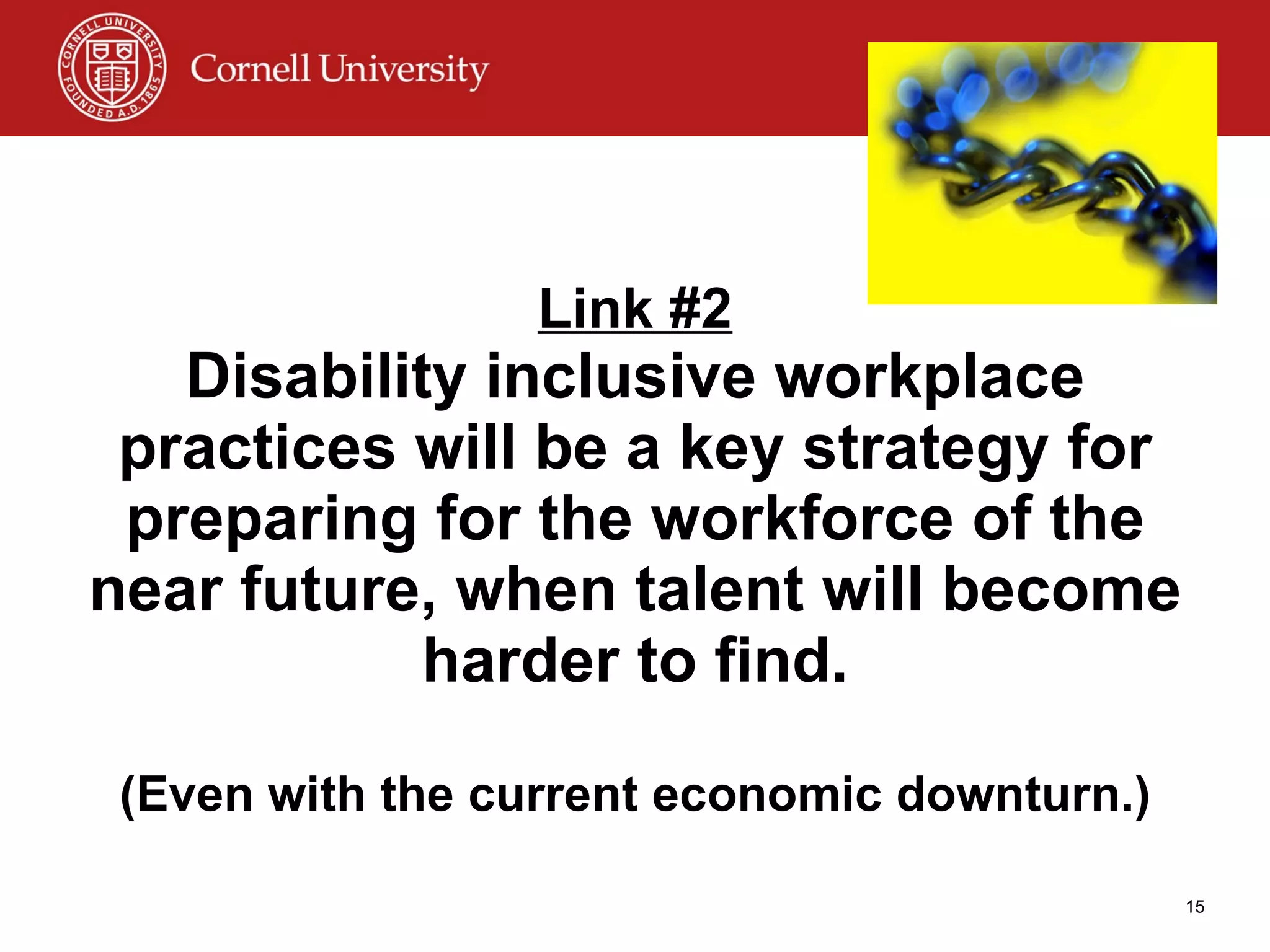 CORNELL UNIVERSITY FOUNDED A.D. 1865

Cornell University

Link #2

Disability inclusive workplace practices will be a key strategy for preparing for the workforce of the near future, when talent will become harder to find.

(Even with the current economic downturn.)

15